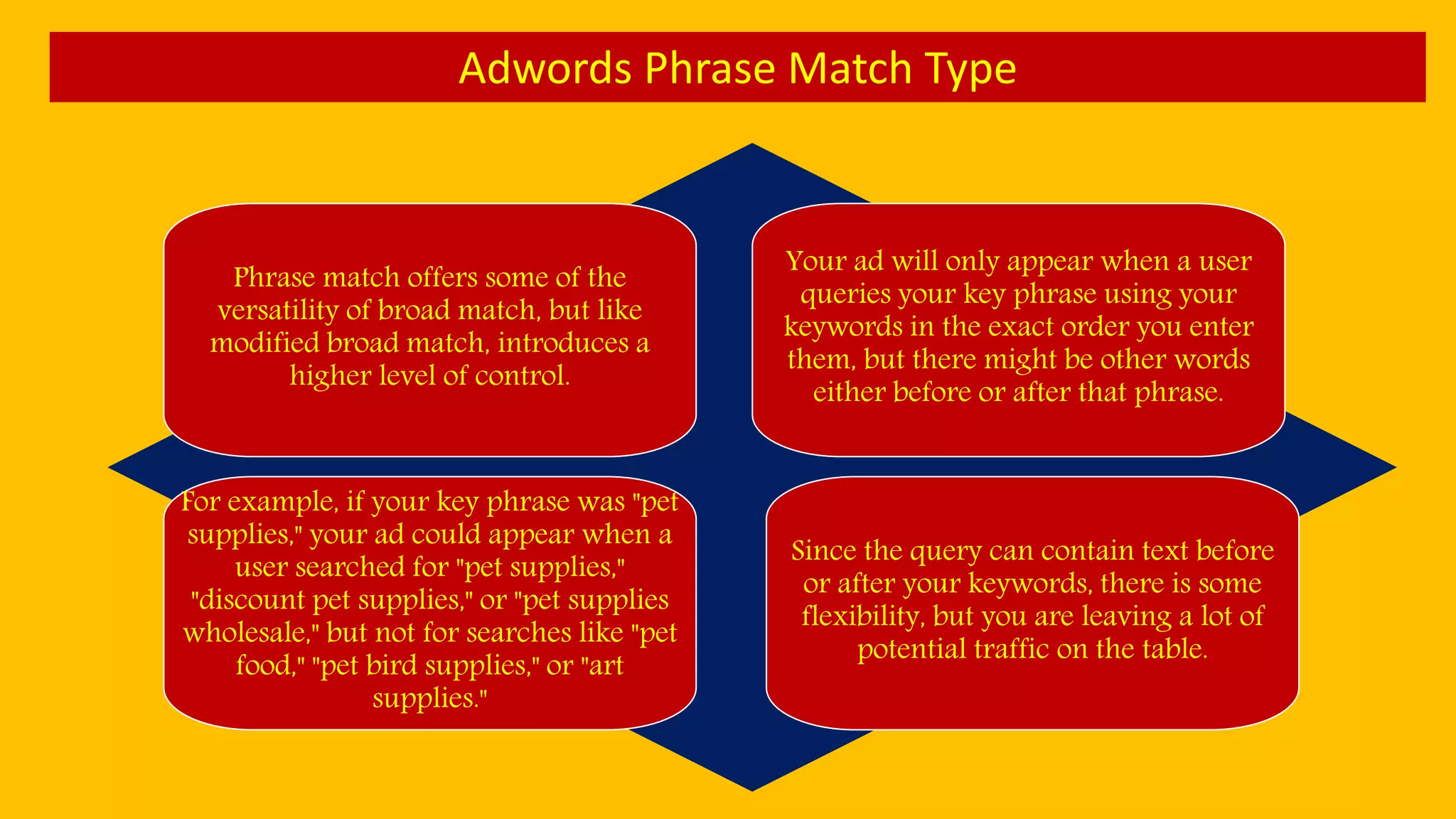 Adwords Phrase Match Type

Phrase match offers some of the versatility of broad match, but like modified broad match, introduces a higher level of control.

Your ad will only appear when a user queries your key phrase using your keywords in the exact order you enter them, but there might be other words either before or after that phrase.

For example, if your key phrase was "pet supplies," your ad could appear when a user searched for "pet supplies," "discount pet supplies," or "pet supplies wholesale," but not for searches like "pet food," "pet bird supplies," or "art supplies."

Since the query can contain text before or after your keywords, there is some flexibility, but you are leaving a lot of potential traffic on the table.